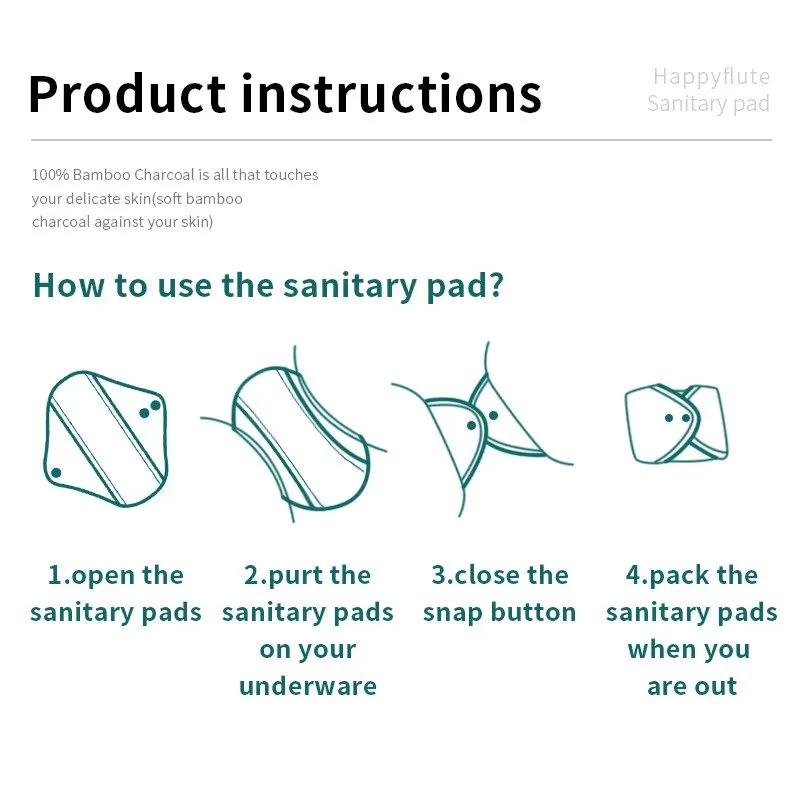 Product instructions

Happyflute
Sanitary pad

100% Bamboo Charcoal is all that touches your delicate skin(soft bamboo charcoal against your skin)

How to use the sanitary pad?

1.open the sanitary pads

2.purt the sanitary pads on your underware

3.close the snap button

4.pack the sanitary pads when you are out